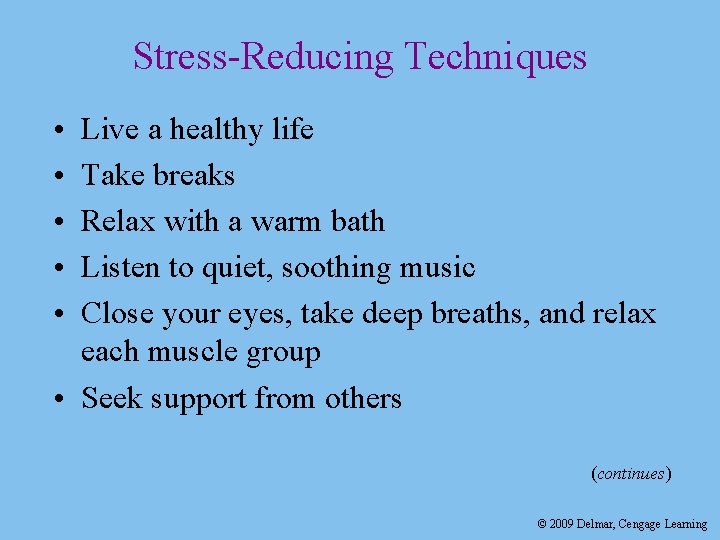 Stress-Reducing Techniques

• Live a healthy life
• Take breaks
• Relax with a warm bath
• Listen to quiet, soothing music
• Close your eyes, take deep breaths, and relax each muscle group
• Seek support from others

(continues)

© 2009 Delmar, Cengage Learning